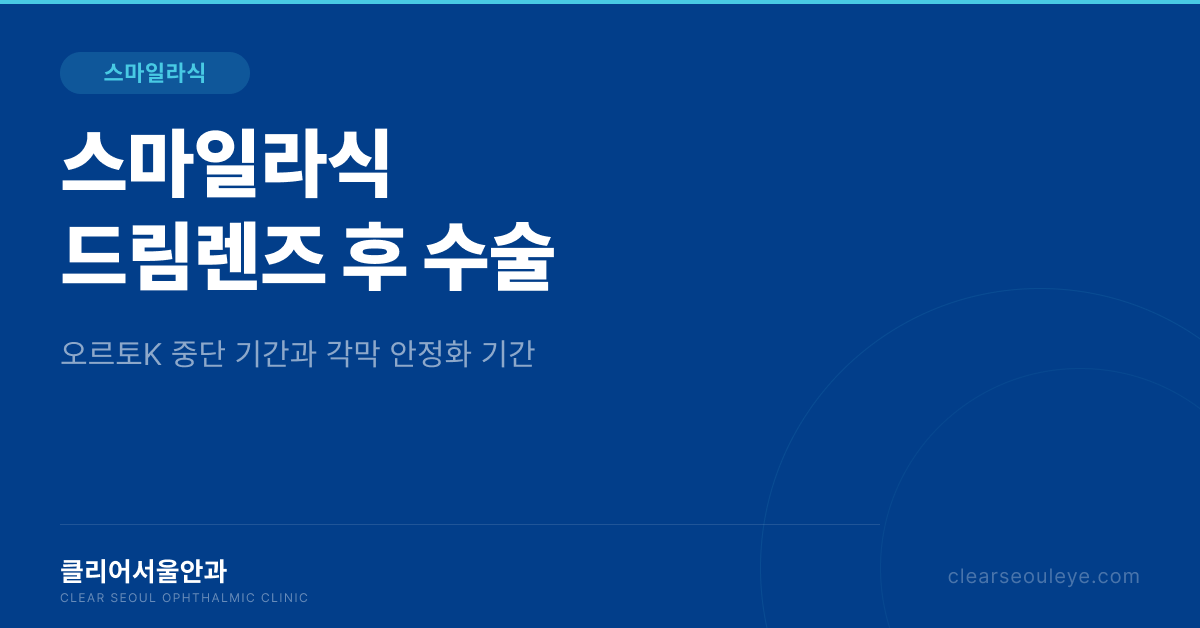 스마일라식

스마일라식
드림렌즈 후 수술

오르토K 중단 기간과 각막 안정화 기간

클리어서울안과
CLEAR SEOUL OPHTHALMIC CLINIC

clearseouleye.com